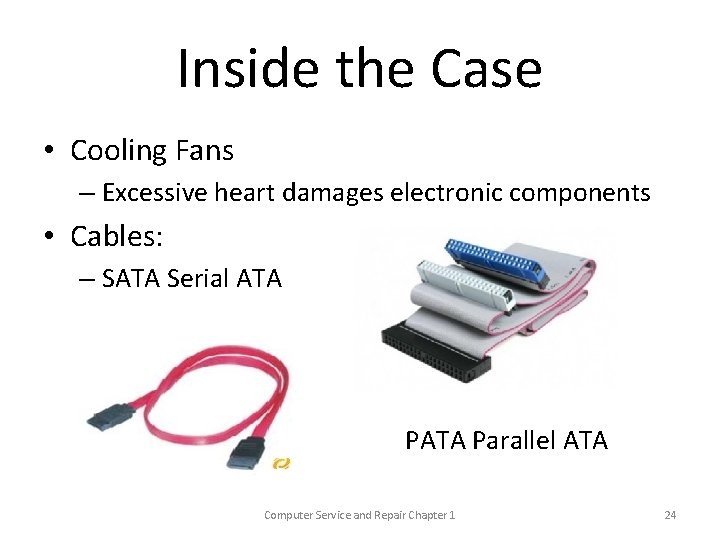 Inside the Case

• Cooling Fans
– Excessive heart damages electronic components
• Cables:
– SATA Serial ATA

PATA Parallel ATA

Computer Service and Repair Chapter 1

24